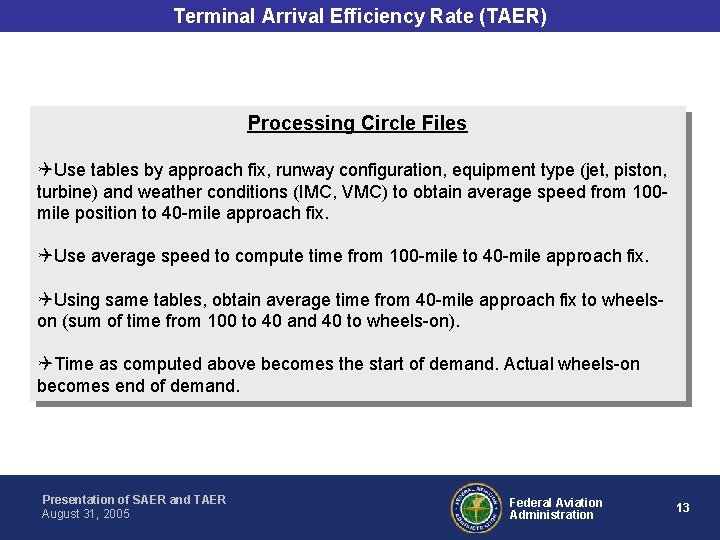 Terminal Arrival Efficiency Rate (TAER)

Processing Circle Files

✈Use tables by approach fix, runway configuration, equipment type (jet, piston, turbine) and weather conditions (IMC, VMC) to obtain average speed from 100-mile position to 40-mile approach fix.

✈Use average speed to compute time from 100-mile to 40-mile approach fix.

✈Using same tables, obtain average time from 40-mile approach fix to wheels-on (sum of time from 100 to 40 and 40 to wheels-on).

✈Time as computed above becomes the start of demand. Actual wheels-on becomes end of demand.

Presentation of SAER and TAER
August 31, 2005

FEDERAL AVIATION ADMINISTRATION

Federal Aviation Administration

13